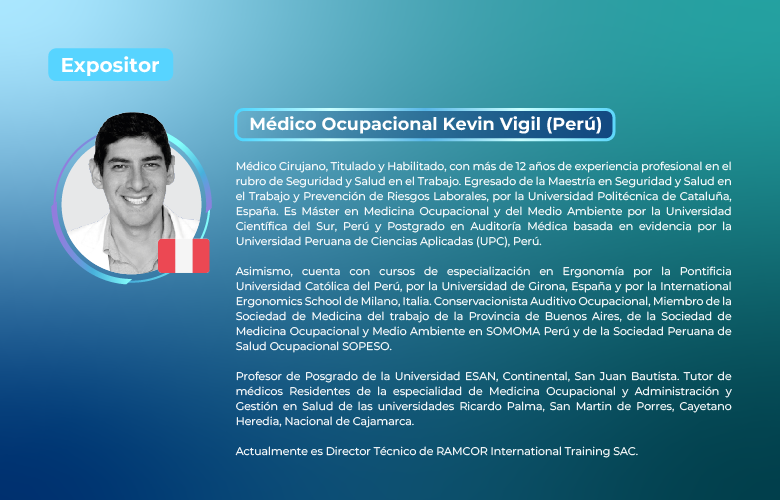 Expositor

Médico Ocupacional Kevin Vigil (Perú)

Médico Cirujano, Titulado y Habilitado, con más de 12 años de experiencia profesional en el rubro de Seguridad y Salud en el Trabajo. Egresado de la Maestría en Seguridad y Salud en el Trabajo y Prevención de Riesgos Laborales, por la Universidad Politécnica de Cataluña, España. Es Máster en Medicina Ocupacional y del Medio Ambiente por la Universidad Científica del Sur, Perú y Postgrado en Auditoría Médica basada en evidencia por la Universidad Peruana de Ciencias Aplicadas (UPC), Perú.

Asimismo, cuenta con cursos de especialización en Ergonomía por la Pontificia Universidad Católica del Perú, por la Universidad de Girona, España y por la International Ergonomics School de Milano, Italia. Conservacionista Auditivo Ocupacional, Miembro de la Sociedad de Medicina del trabajo de la Provincia de Buenos Aires, de la Sociedad de Medicina Ocupacional y Medio Ambiente en SOMOMA Perú y de la Sociedad Peruana de Salud Ocupacional SOPESO.

Profesor de Posgrado de la Universidad ESAN, Continental, San Juan Bautista. Tutor de médicos Residentes de la especialidad de Medicina Ocupacional y Administración y Gestión en Salud de las universidades Ricardo Palma, San Martin de Porres, Cayetano Heredia, Nacional de Cajamarca.

Actualmente es Director Técnico de RAMCOR International Training SAC.